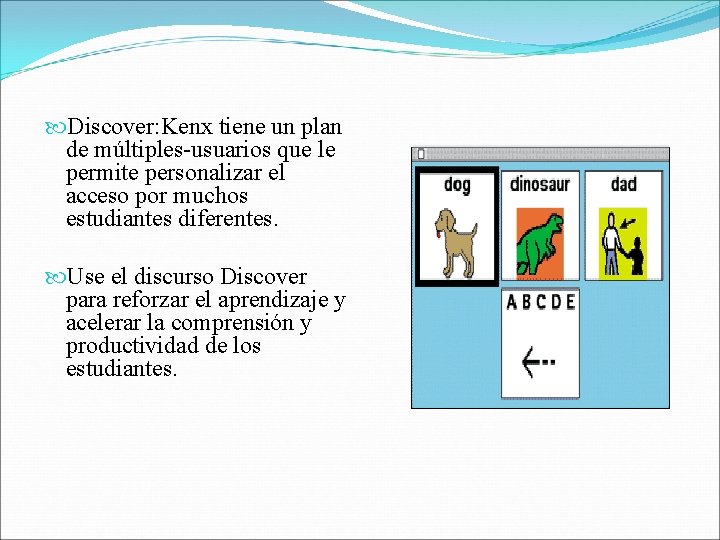 Discover:Kenx tiene un plan de múltiples-usuarios que le permite personalizar el acceso por muchos estudiantes diferentes.

Use el discurso Discover para reforzar el aprendizaje y acelerar la comprensión y productividad de los estudiantes.

dog

dinosaur

dad

A B C D E